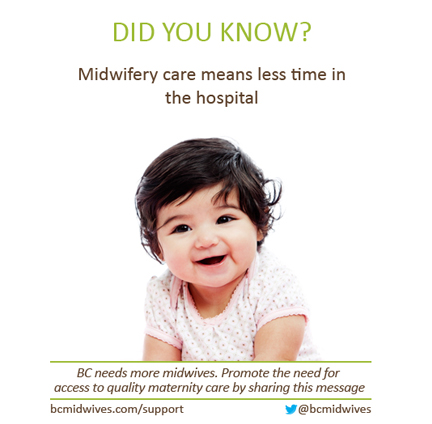 DID YOU KNOW?

Midwifery care means less time in the hospital

BC needs more midwives. Promote the need for access to quality maternity care by sharing this message

bcmidwives.com/support

@bcmidwives